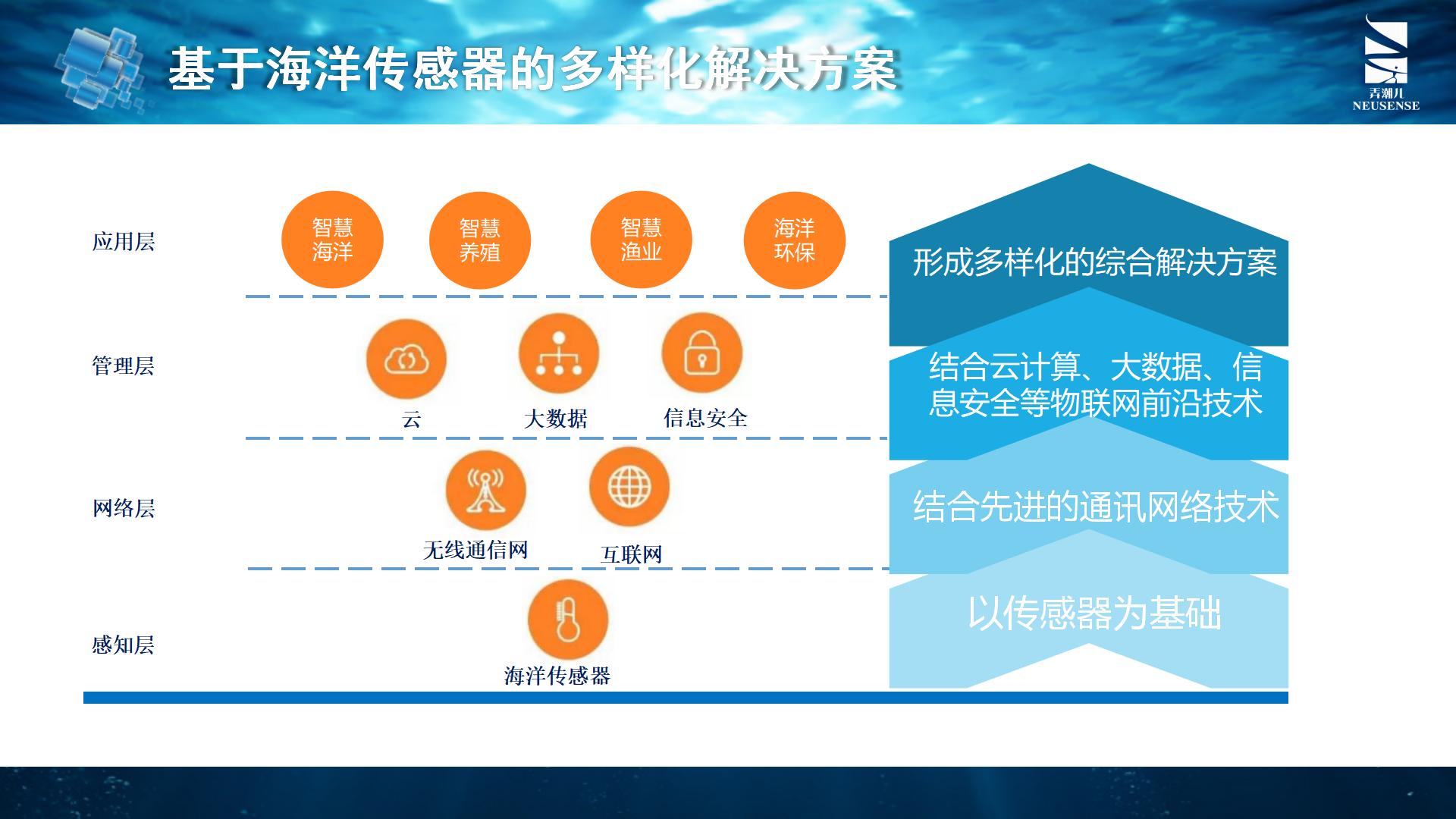 基于海洋传感器的多样化解决方案

弄潮儿
NEUSENSE

应用层

智慧海洋

智慧养殖

智慧渔业

海洋环保

管理层

云

大数据

信息安全

网络层

无线通信网

互联网

感知层

海洋传感器

形成多样化的综合解决方案

结合云计算、大数据、信息安全等物联网前沿技术

结合先进的通讯网络技术

以传感器为基础